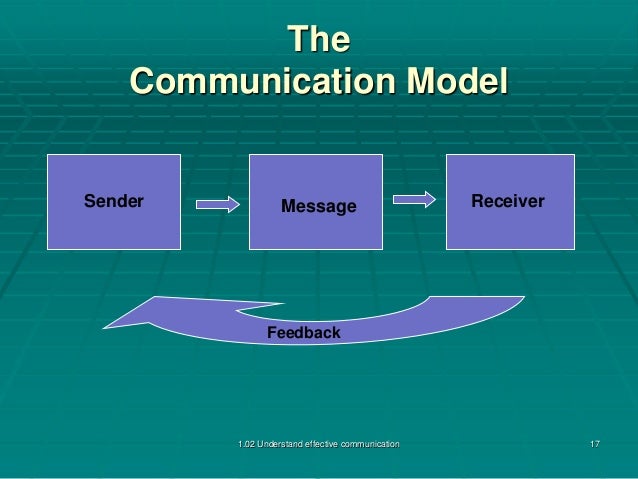 The Communication Model

Sender

Message

Receiver

Feedback

1.02 Understand effective communication

17